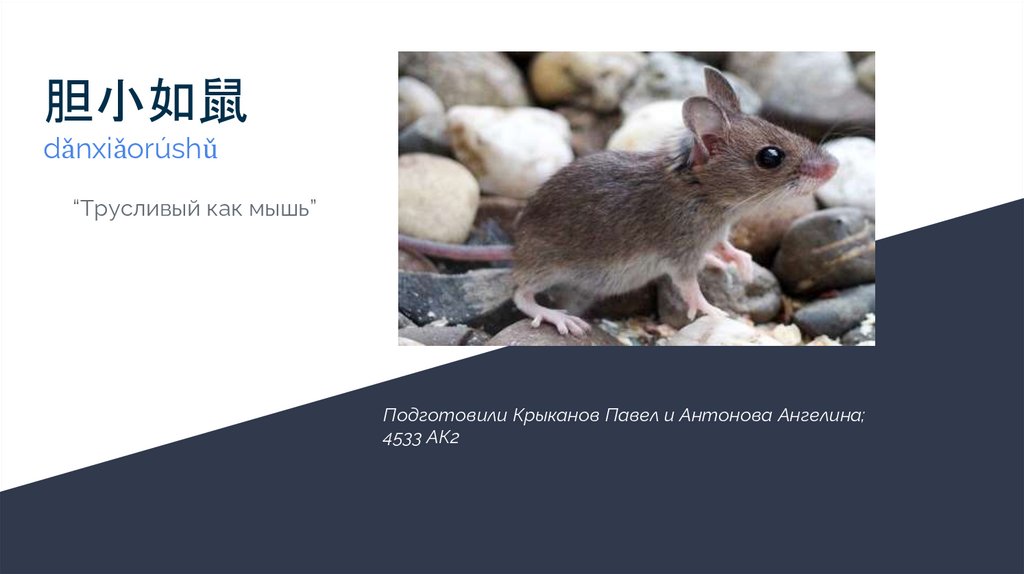 胆小如鼠
dǎnxiǎorúshǔ

“Трусливый как мышь”

Подготовили Крыканов Павел и Антонова Ангелина; 4533 АК2